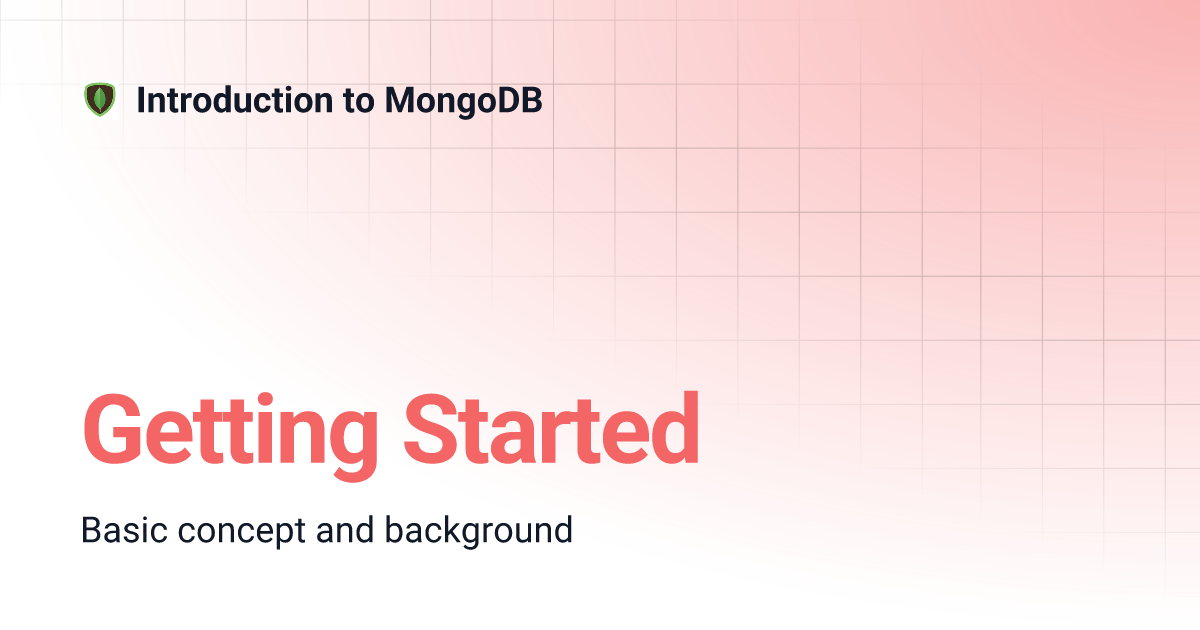 Introduction to MongoDB

Getting Started

Basic concept and background